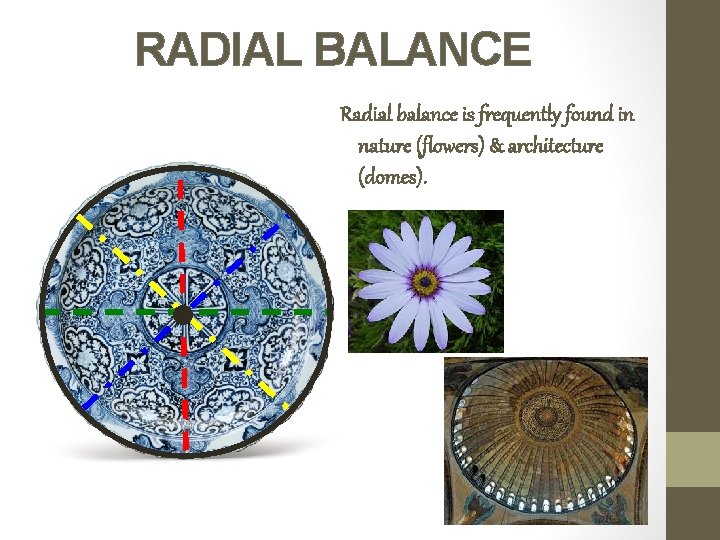 RADIAL BALANCE

Radial balance is frequently found in nature (flowers) & architecture (domes).